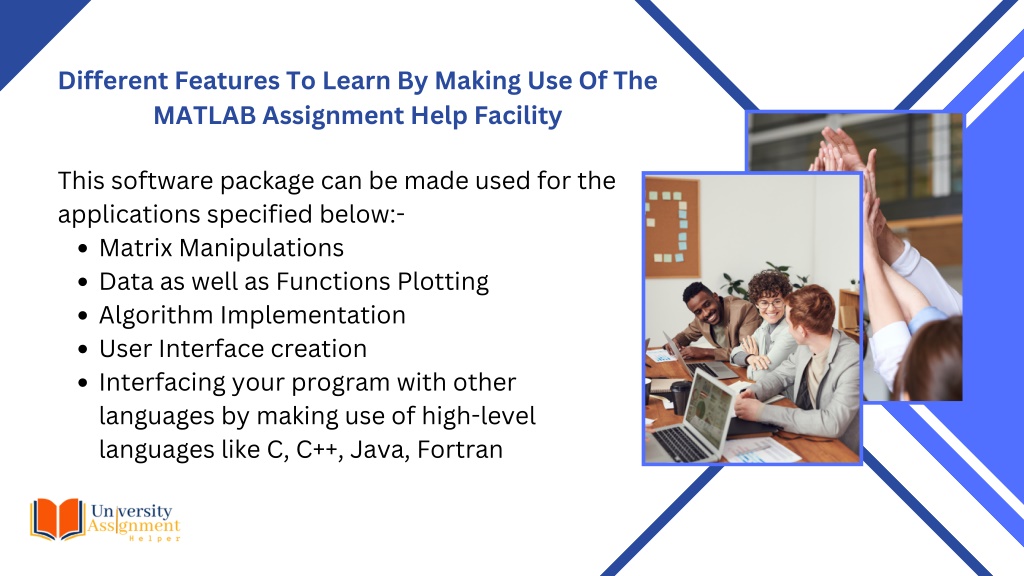 Different Features To Learn By Making Use Of The MATLAB Assignment Help Facility

This software package can be made used for the applications specified below:-

- Matrix Manipulations
- Data as well as Functions Plotting
- Algorithm Implementation
- User Interface creation
- Interfacing your program with other languages by making use of high-level languages like C, C++, Java, Fortran

University Assignment Helper